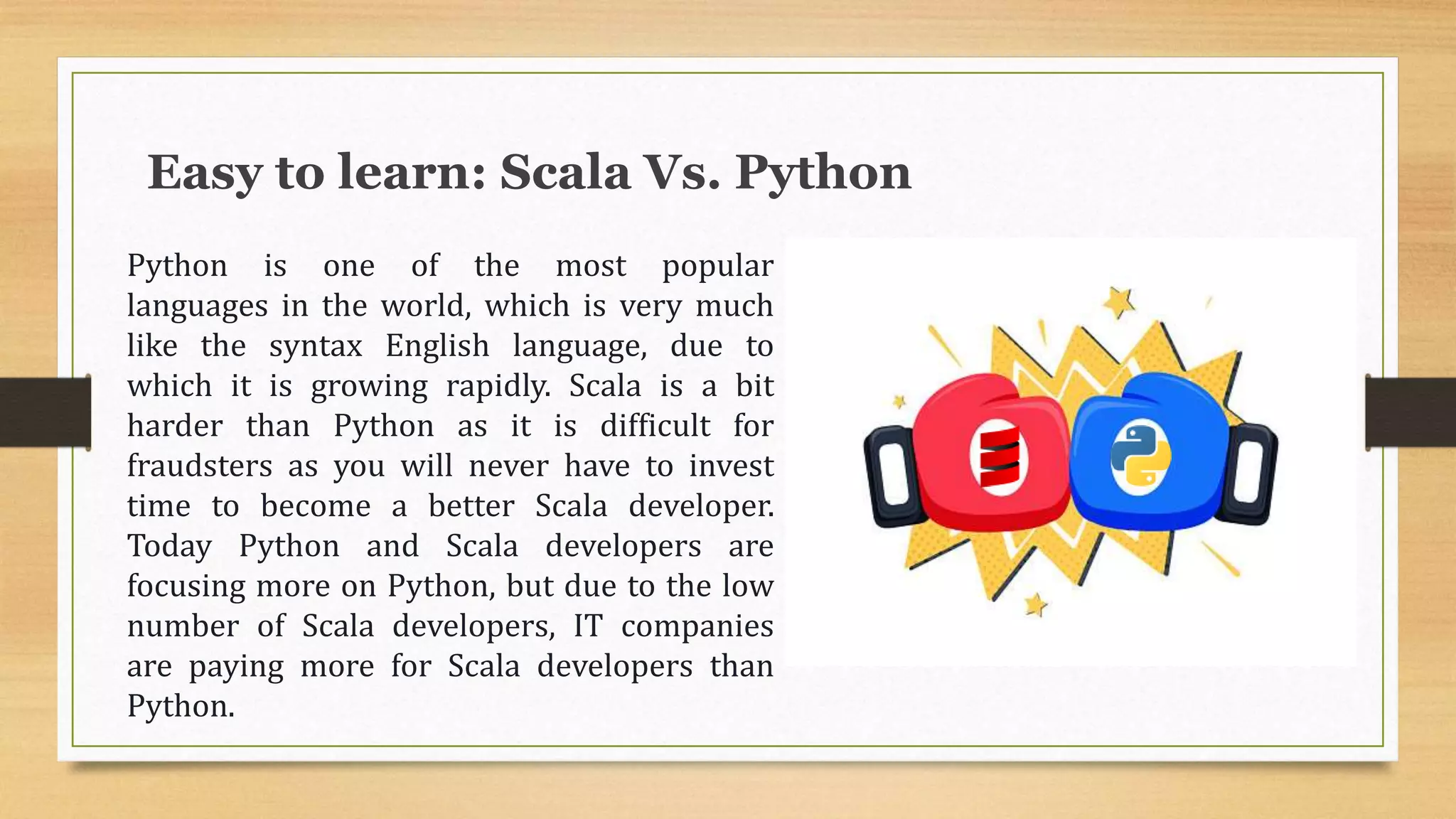 Easy to learn: Scala Vs. Python

Python is one of the most popular languages in the world, which is very much like the syntax English language, due to which it is growing rapidly. Scala is a bit harder than Python as it is difficult for fraudsters as you will never have to invest time to become a better Scala developer. Today Python and Scala developers are focusing more on Python, but due to the low number of Scala developers, IT companies are paying more for Scala developers than Python.